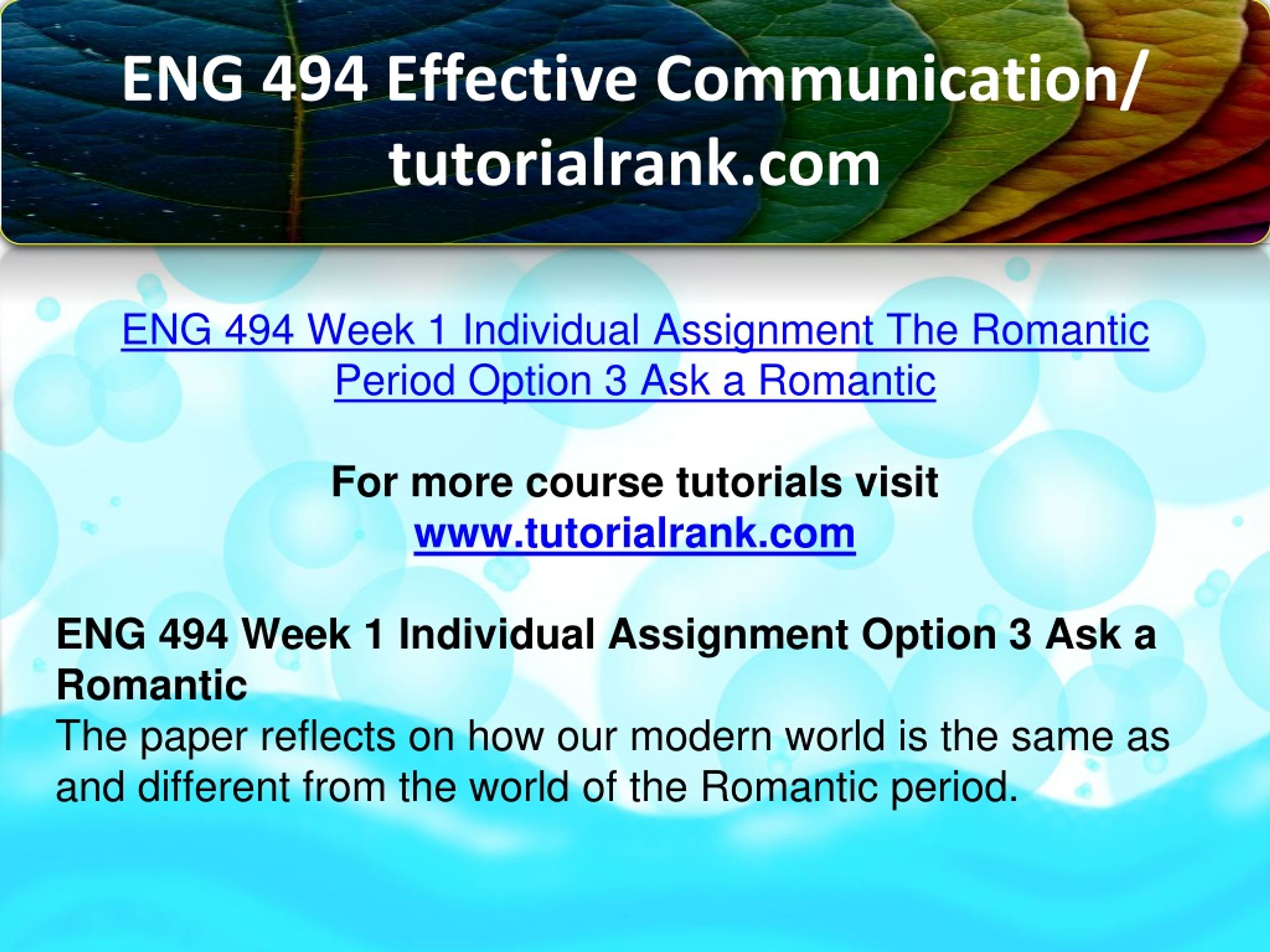 ENG 494 Effective Communication/ tutorialrank.com

ENG 494 Week 1 Individual Assignment The Romantic Period Option 3 Ask a Romantic

For more course tutorials visit
www.tutorialrank.com

ENG 494 Week 1 Individual Assignment Option 3 Ask a Romantic
The paper reflects on how our modern world is the same as and different from the world of the Romantic period.